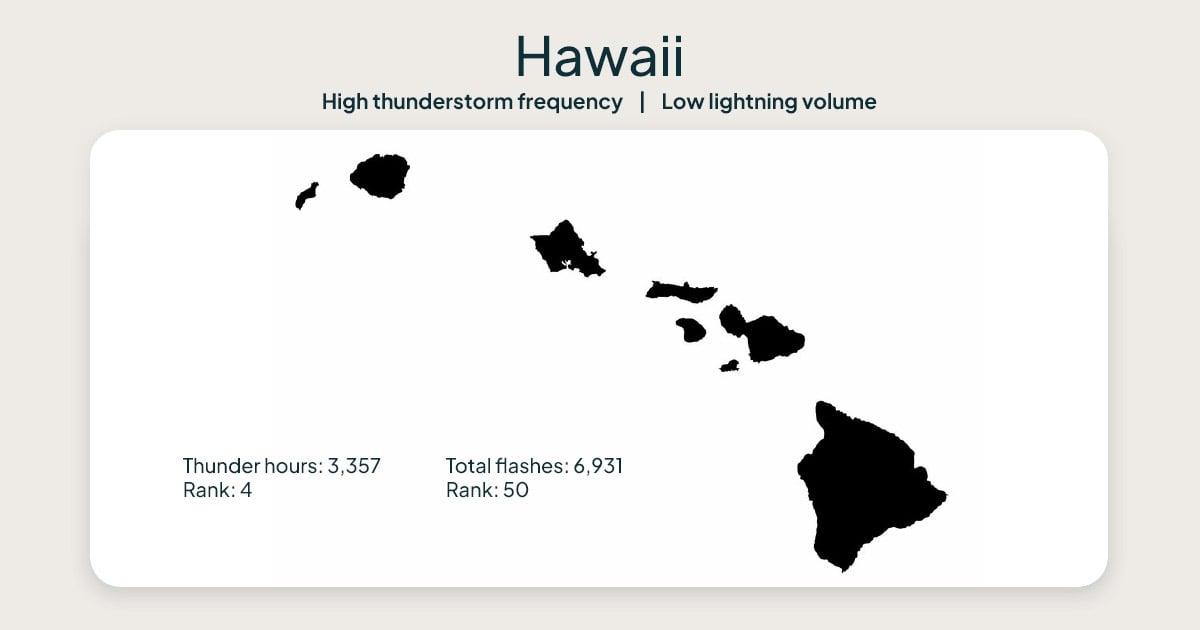 Hawaii

High thunderstorm frequency | Low lightning volume

Thunder hours: 3,357
Rank: 4

Total flashes: 6,931
Rank: 50